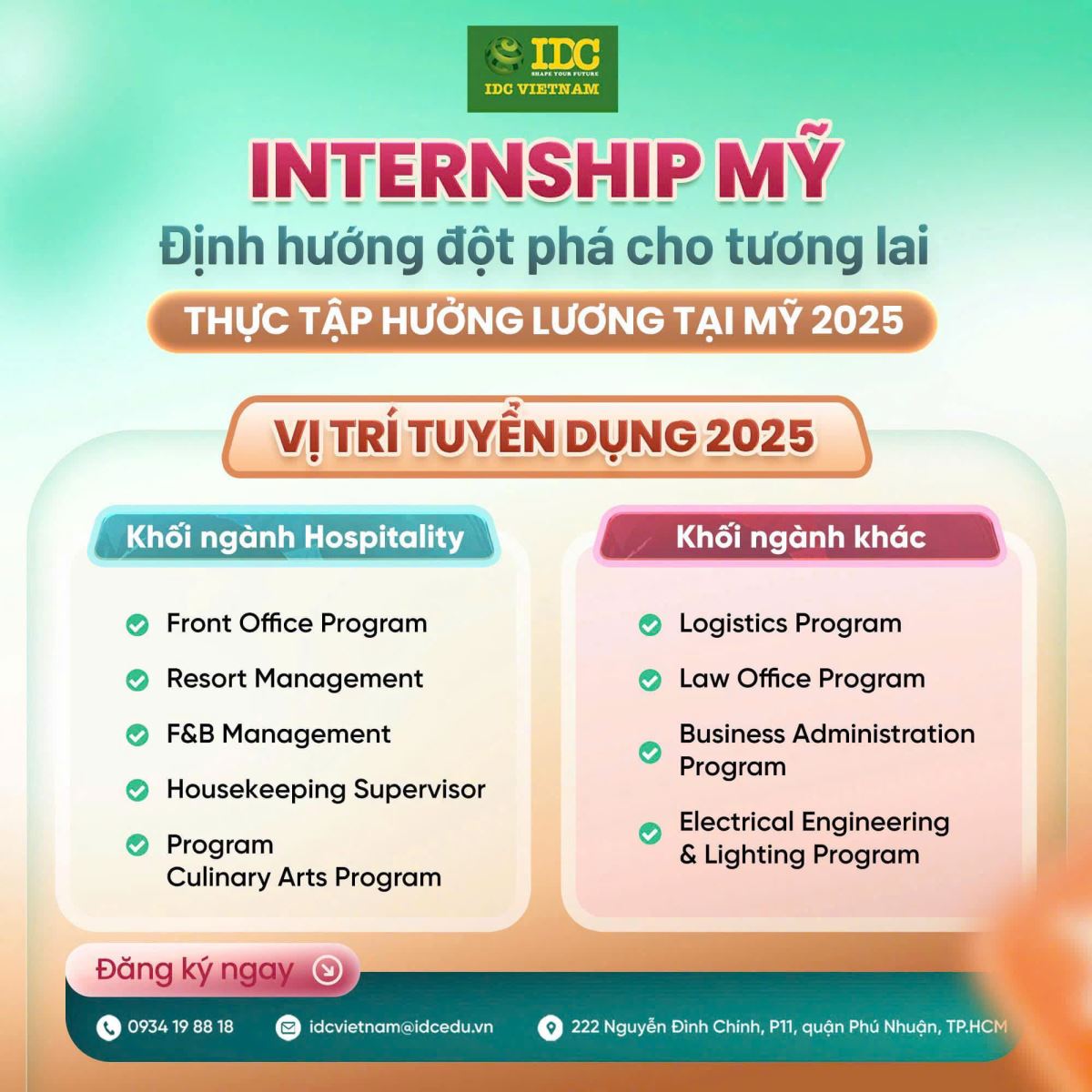 IDC
SHAPE YOUR FUTURE
IDC VIETNAM

INTERNSHIP MỸ
Định hướng đột phá cho tương lai
THỰC TẬP HƯỞNG LƯƠNG TẠI MỸ 2025

VỊ TRÍ TUYỂN DỤNG 2025

Khối ngành Hospitality

Front Office Program
Resort Management
F&B Management
Housekeeping Supervisor
Program Culinary Arts Program

Khối ngành khác

Logistics Program
Law Office Program
Business Administration Program
Electrical Engineering & Lighting Program

Đăng ký ngay

0934 19 88 18
idcvietnam@idcedu.vn
222 Nguyễn Đình Chính, P11, quận Phú Nhuận, TP.HCM